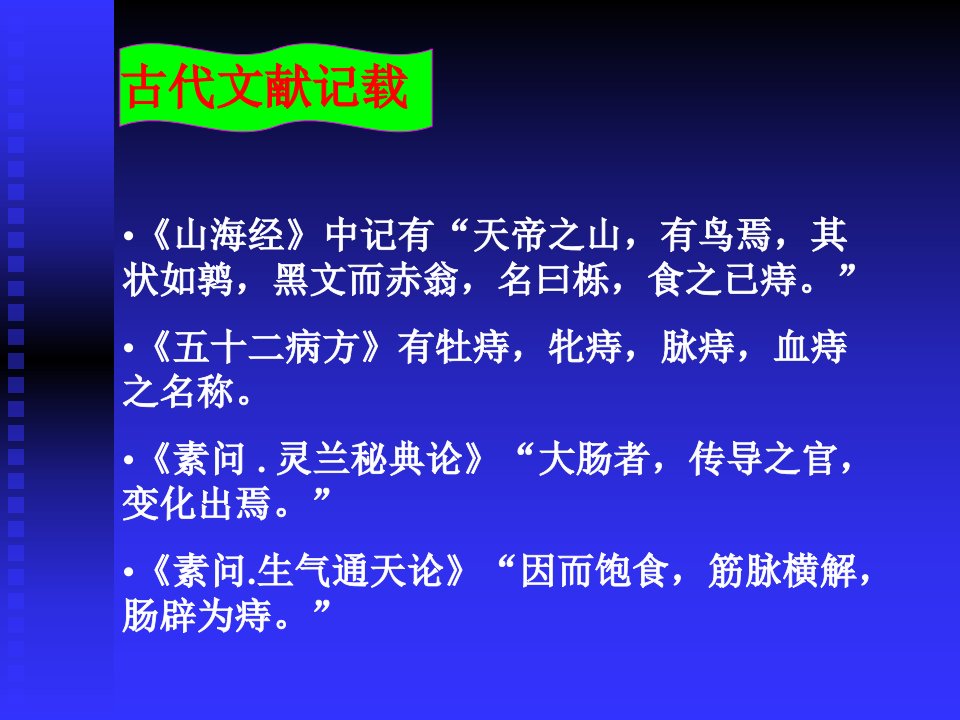 古代文献记载

•《山海经》中记有“天帝之山，有鸟焉，其状如鹑，黑文而赤翁，名曰栎，食之已痔。”

•《五十二病方》有牡痔，牝痔，脉痔，血痔之名称。

•《素问 . 灵兰秘典论》“大肠者，传导之官，变化出焉。”

•《素问.生气通天论》“因而饱食，筋脉横解，肠辟为痔。”